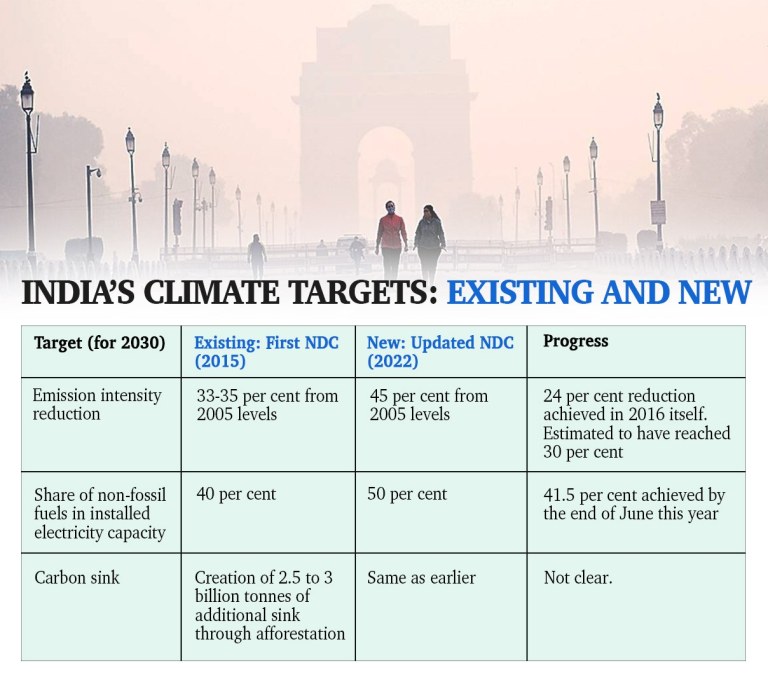 INDIA'S CLIMATE TARGETS: EXISTING AND NEW

| Target (for 2030) | Existing: First NDC (2015) | New: Updated NDC (2022) | Progress |
|---|---|---|---|
| Emission intensity reduction | 33-35 per cent from 2005 levels | 45 per cent from 2005 levels | 24 per cent reduction achieved in 2016 itself. Estimated to have reached 30 per cent |
| Share of non-fossil fuels in installed electricity capacity | 40 per cent | 50 per cent | 41.5 per cent achieved by the end of June this year |
| Carbon sink | Creation of 2.5 to 3 billion tonnes of additional sink through afforestation | Same as earlier | Not clear. |